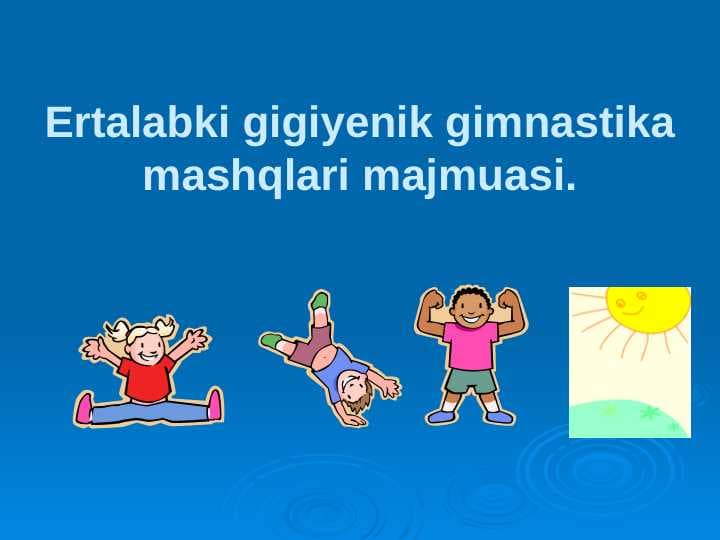 Ertalabki gigiyenik gimnastika mashqlari majmuasi.